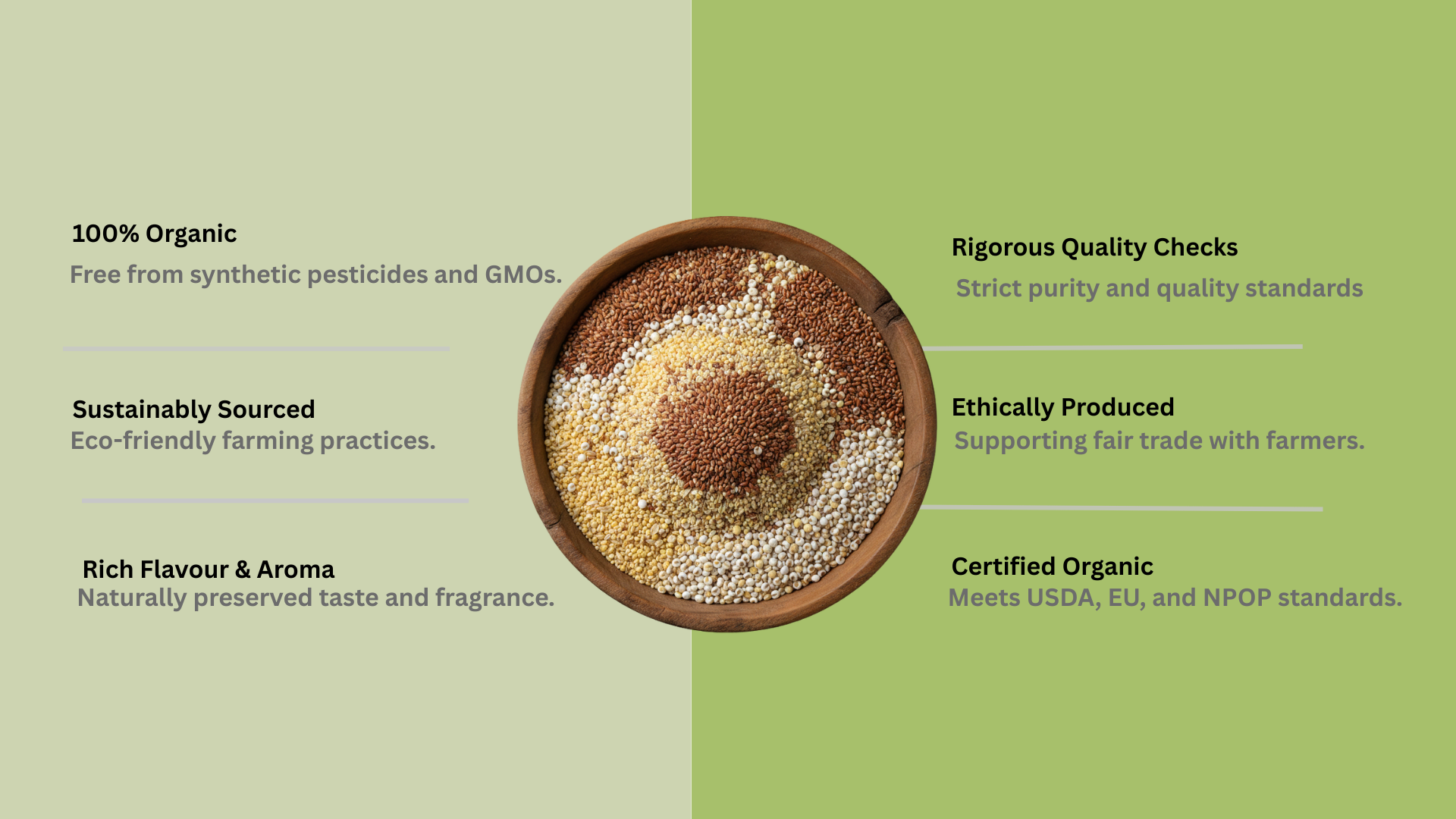 100% Organic
Free from synthetic pesticides and GMOs.

Sustainably Sourced
Eco-friendly farming practices.

Rich Flavour & Aroma
Naturally preserved taste and fragrance.

Rigorous Quality Checks
Strict purity and quality standards

Ethically Produced
Supporting fair trade with farmers.

Certified Organic
Meets USDA, EU, and NPOP standards.